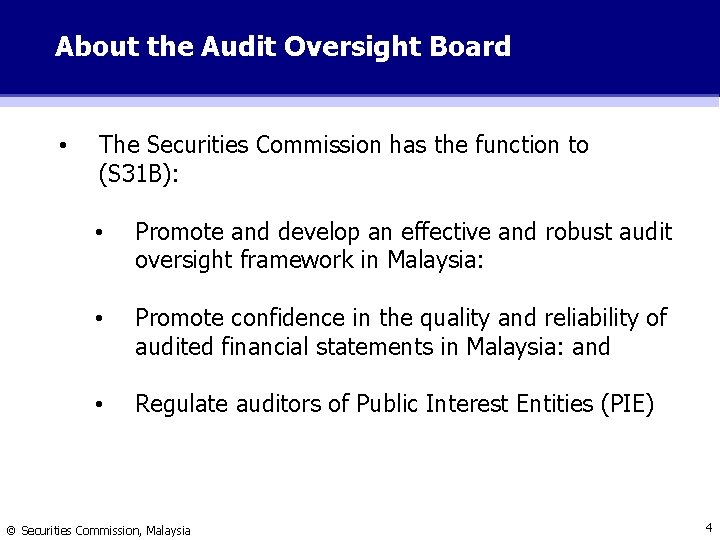 About the Audit Oversight Board

• The Securities Commission has the function to (S31B):

• Promote and develop an effective and robust audit oversight framework in Malaysia:

• Promote confidence in the quality and reliability of audited financial statements in Malaysia: and

• Regulate auditors of Public Interest Entities (PIE)

© Securities Commission, Malaysia

4